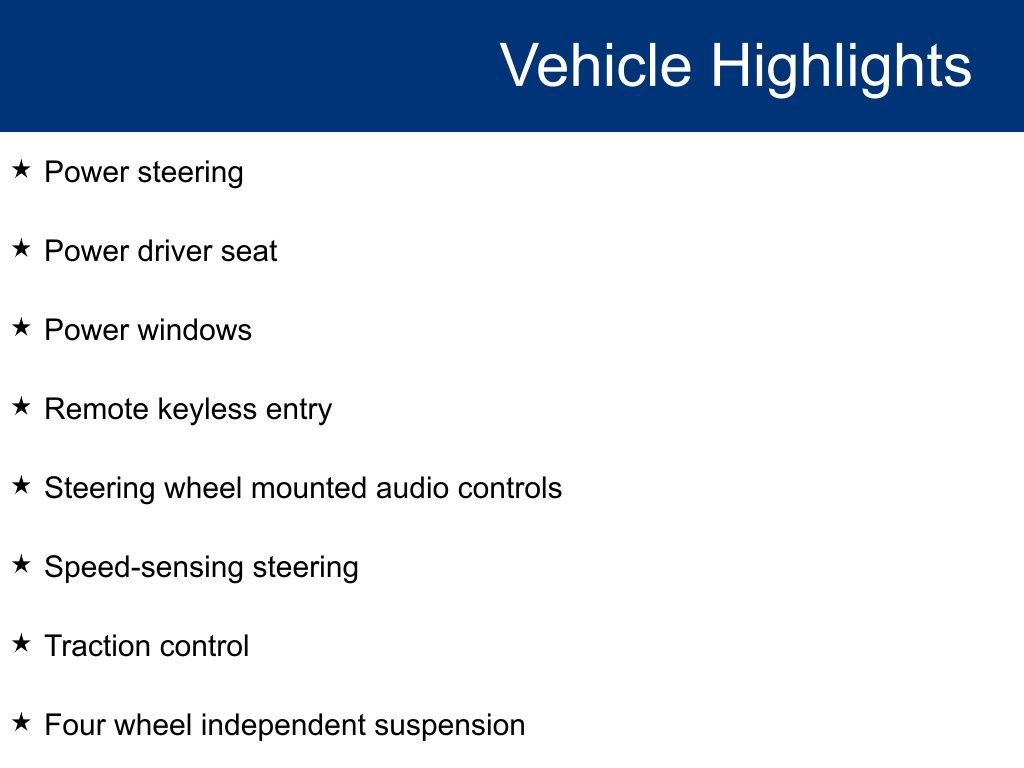 Vehicle Highlights

★ Power steering

★ Power driver seat

★ Power windows

★ Remote keyless entry

★ Steering wheel mounted audio controls

★ Speed-sensing steering

★ Traction control

★ Four wheel independent suspension